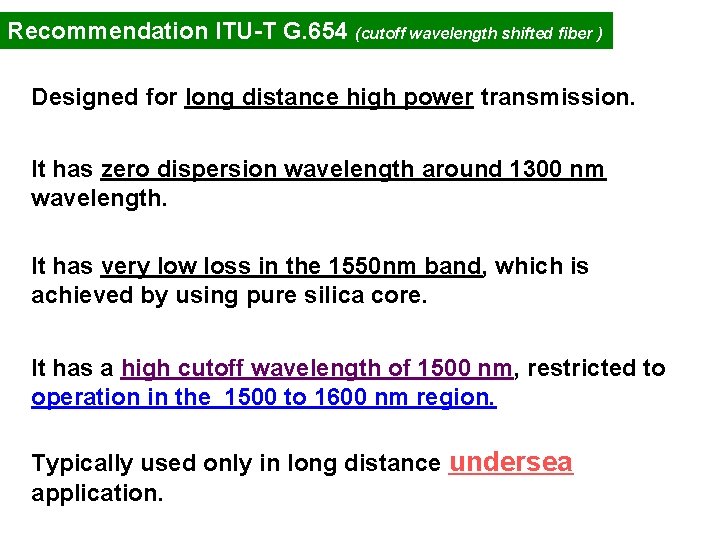 Recommendation ITU-T G.654 (cutoff wavelength shifted fiber )

Designed for long distance high power transmission.

It has zero dispersion wavelength around 1300 nm wavelength.

It has very low loss in the 1550nm band, which is achieved by using pure silica core.

It has a high cutoff wavelength of 1500 nm, restricted to operation in the 1500 to 1600 nm region.

Typically used only in long distance undersea application.